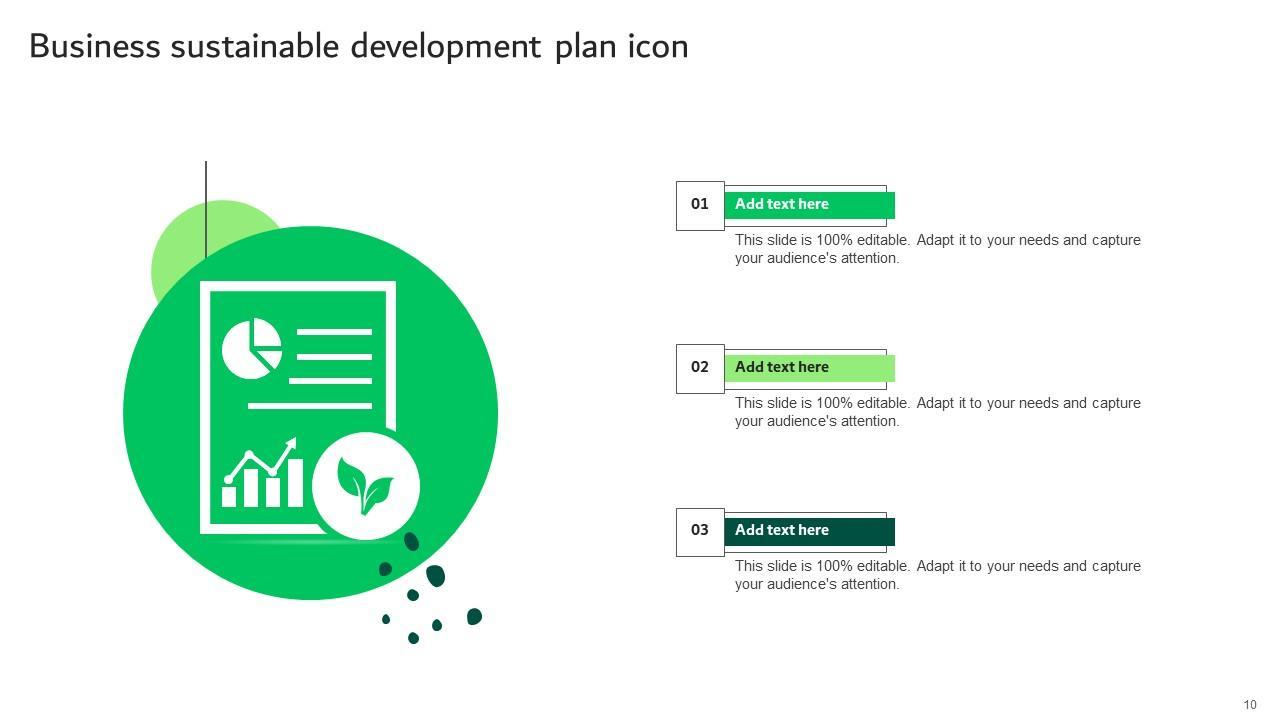 Business sustainable development plan icon

01
Add text here
This slide is 100% editable. Adapt it to your needs and capture your audience's attention.

02
Add text here
This slide is 100% editable. Adapt it to your needs and capture your audience's attention.

03
Add text here
This slide is 100% editable. Adapt it to your needs and capture your audience's attention.

10